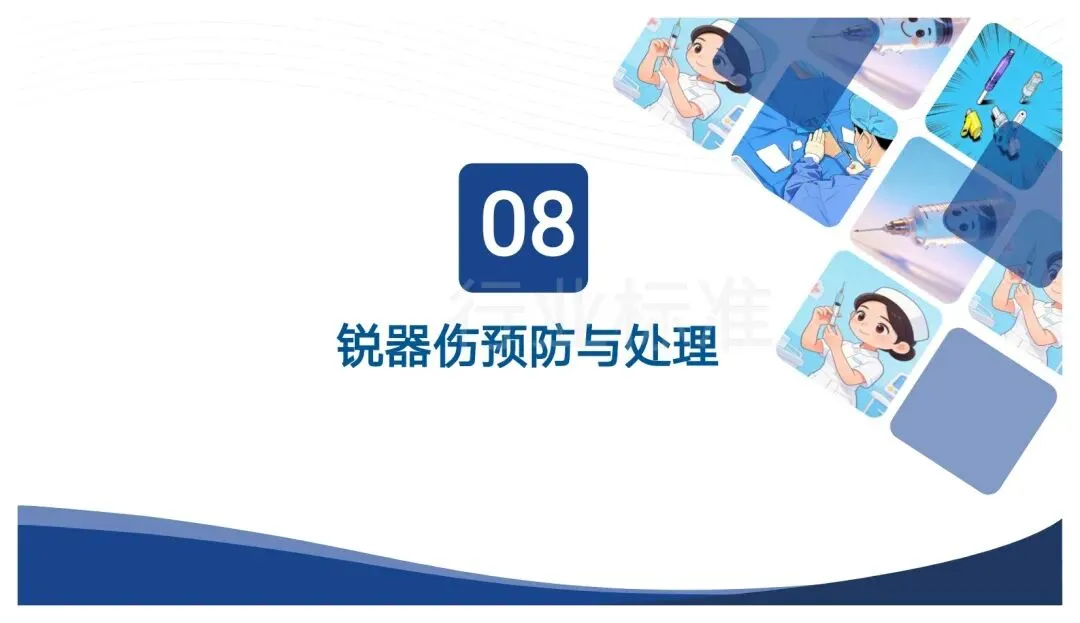 08

行业标准

锐器伤预防与处理